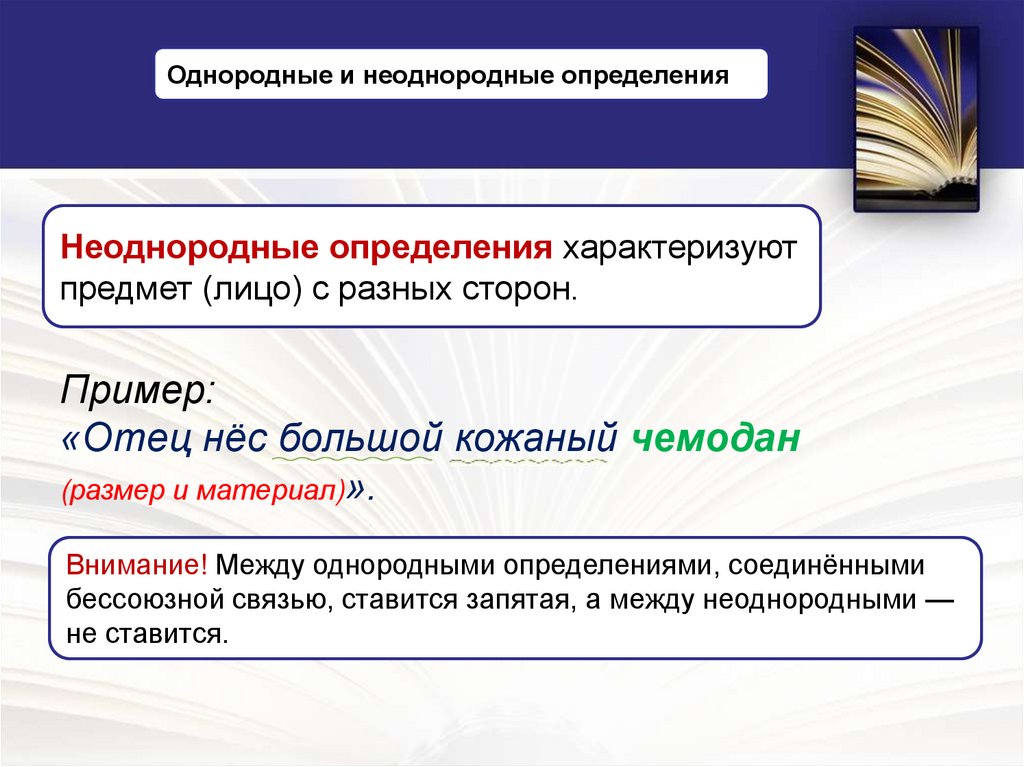 Однородные и неоднородные определения

Неоднородные определения характеризуют предмет (лицо) с разных сторон.

Пример:
«Отец нёс большой кожаный чемодан (размер и материал)».

Внимание! Между однородными определениями, соединёнными бессоюзной связью, ставится запятая, а между неоднородными — не ставится.